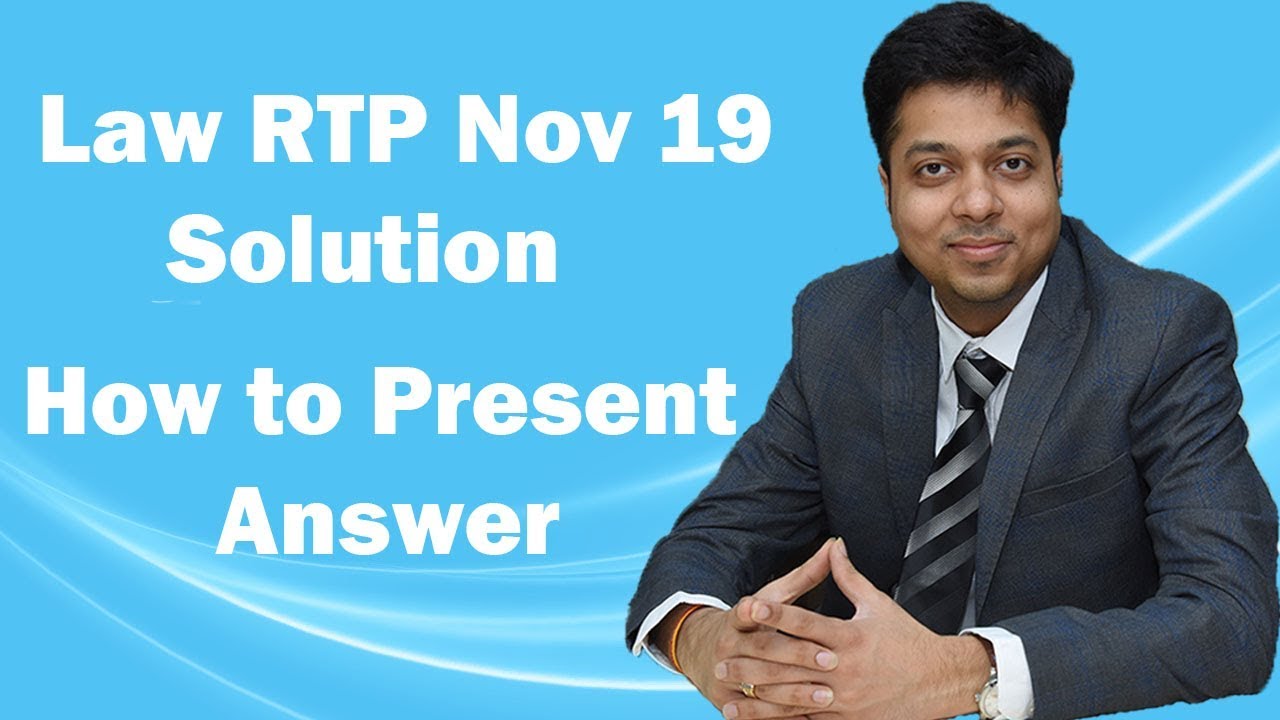 Law RTP Nov 19
Solution

How to Present
Answer